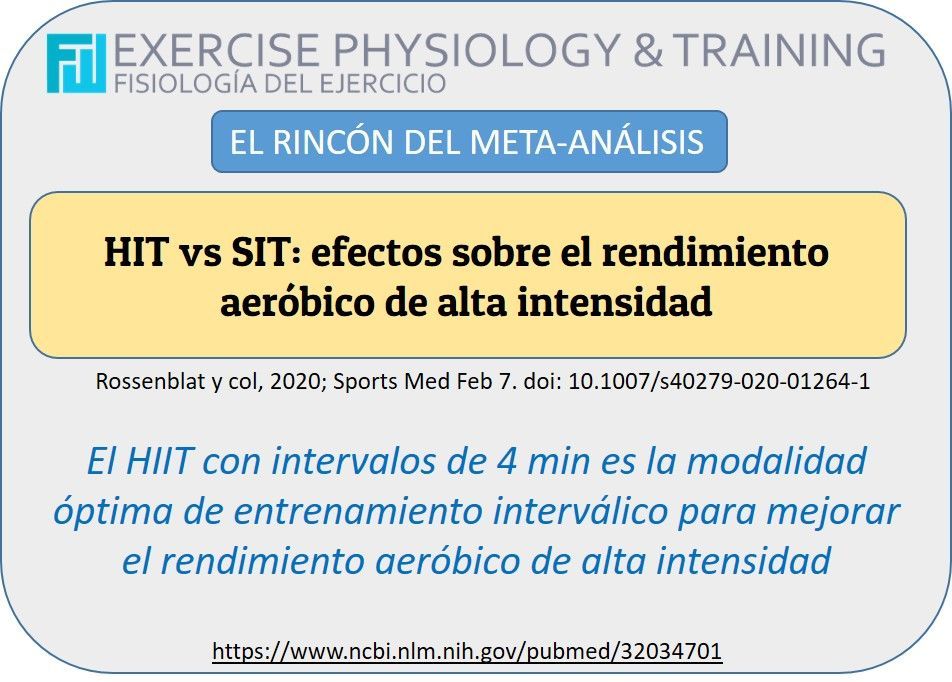 EXERCISE PHYSIOLOGY & TRAINING
FISIOLOGÍA DEL EJERCICIO

EL RINCÓN DEL META-ANÁLISIS

HIT vs SIT: efectos sobre el rendimiento aeróbico de alta intensidad

Rossenblat y col, 2020; Sports Med Feb 7. doi: 10.1007/s40279-020-01264-1

El HIIT con intervalos de 4 min es la modalidad óptima de entrenamiento interválico para mejorar el rendimiento aeróbico de alta intensidad

https://www.ncbi.nlm.nih.gov/pubmed/32034701